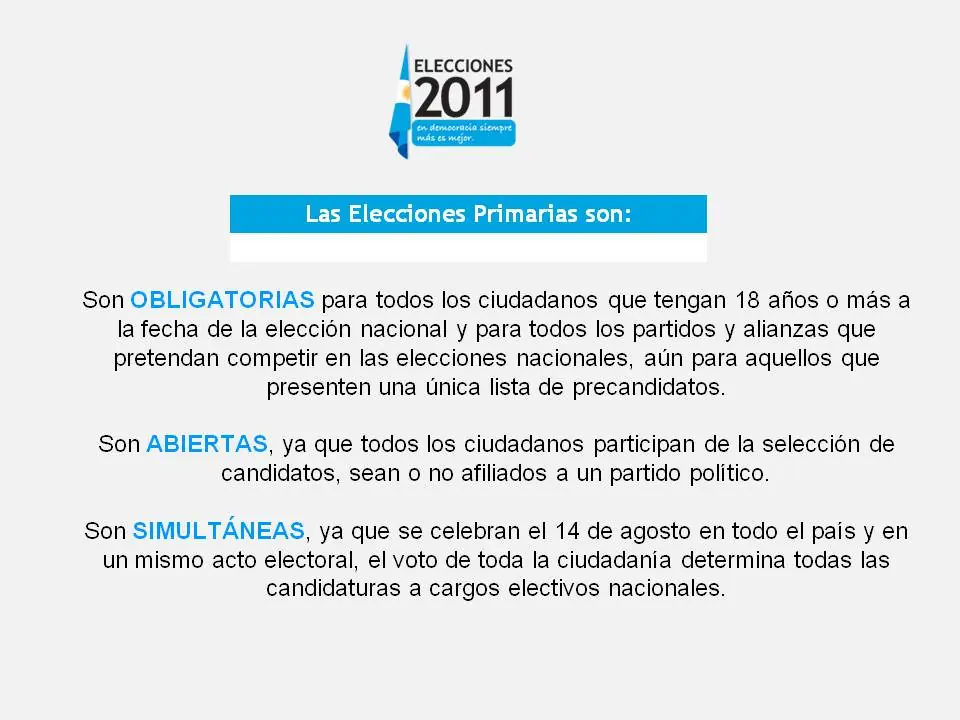 ELECCIONES
2011
en democracia siempre más es mejor.

Las Elecciones Primarias son:

Son OBLIGATORIAS para todos los ciudadanos que tengan 18 años o más a la fecha de la elección nacional y para todos los partidos y alianzas que pretendan competir en las elecciones nacionales, aún para aquellos que presenten una única lista de precandidatos.

Son ABIERTAS, ya que todos los ciudadanos participan de la selección de candidatos, sean o no afiliados a un partido político.

Son SIMULTÁNEAS, ya que se celebran el 14 de agosto en todo el país y en un mismo acto electoral, el voto de toda la ciudadanía determina todas las candidaturas a cargos electivos nacionales.